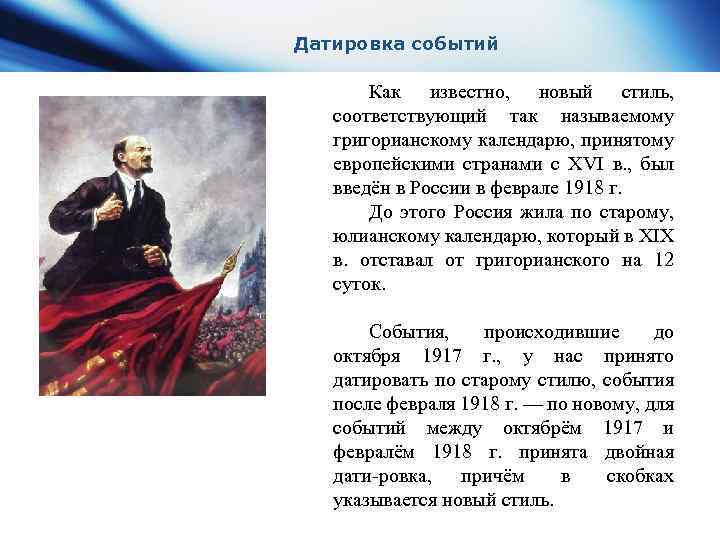 Датировка событий

Как известно, новый стиль, соответствующий так называемому григорианскому календарю, принятому европейскими странами с XVI в., был введён в России в феврале 1918 г.

До этого Россия жила по старому, юлианскому календарю, который в XIX в. отставал от григорианского на 12 суток.

События, происходившие до октября 1917 г., у нас принято датировать по старому стилю, события после февраля 1918 г. — по новому, для событий между октябрём 1917 и февралём 1918 г. принята двойная дати-ровка, причём в скобках указывается новый стиль.